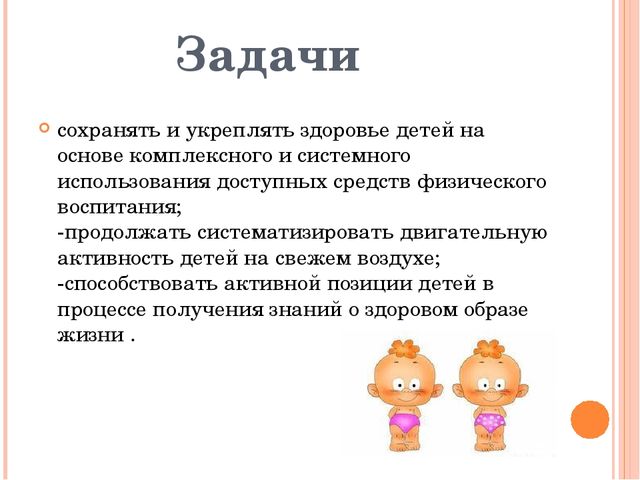 Задачи

сохранять и укреплять здоровье детей на основе комплексного и системного использования доступных средств физического воспитания;
-продолжать систематизировать двигательную активность детей на свежем воздухе;
-способствовать активной позиции детей в процессе получения знаний о здоровом образе жизни .